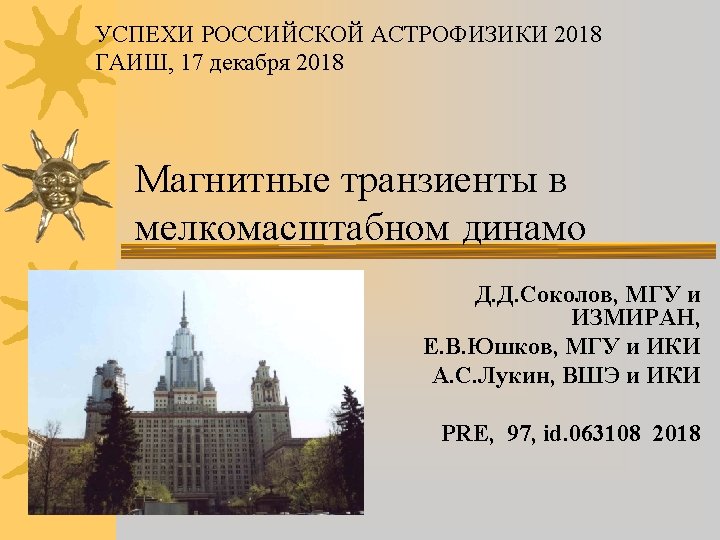 УСПЕХИ РОССИЙСКОЙ АСТРОФИЗИКИ 2018
ГАИШ, 17 декабря 2018

Магнитные транзиенты в мелкомасштабном динамо

Д.Д.Соколов, МГУ и ИЗМИРАН,
Е.В.Юшков, МГУ и ИКИ
А.С.Лукин, ВШЭ и ИКИ

PRE, 97, id.063108 2018